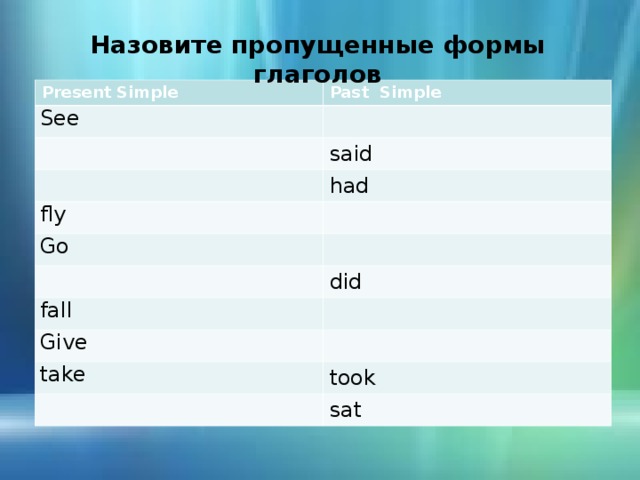 Назовите пропущенные формы глаголов

| Present Simple | Past Simple |
|---|---|
| See | |
| | said |
| | had |
| fly | |
| Go | |
| | did |
| fall | |
| Give | |
| take | took |
| | sat |